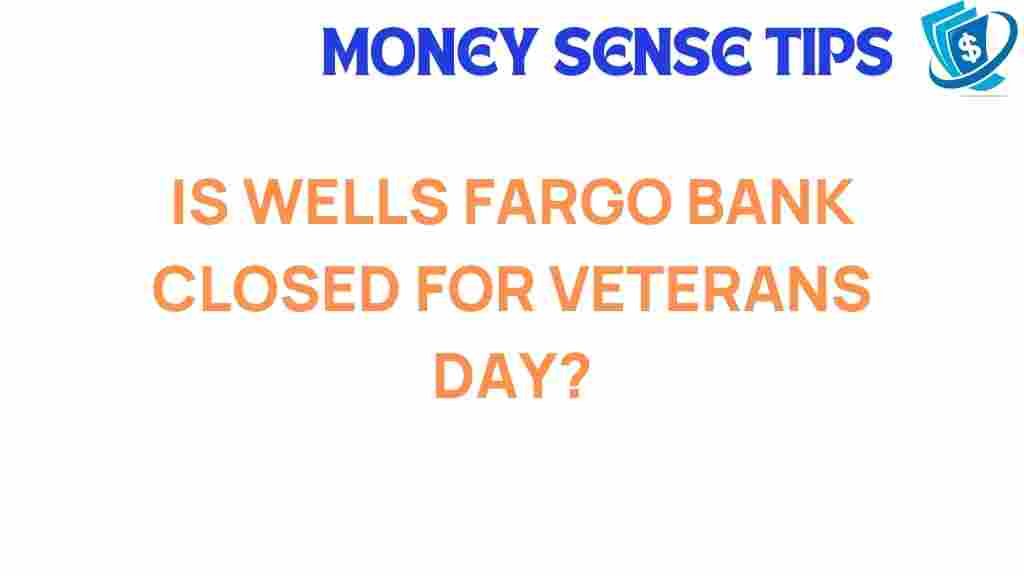 MONEY SENSE TIPS

$

IS WELLS FARGO BANK CLOSED FOR VETERANS DAY?